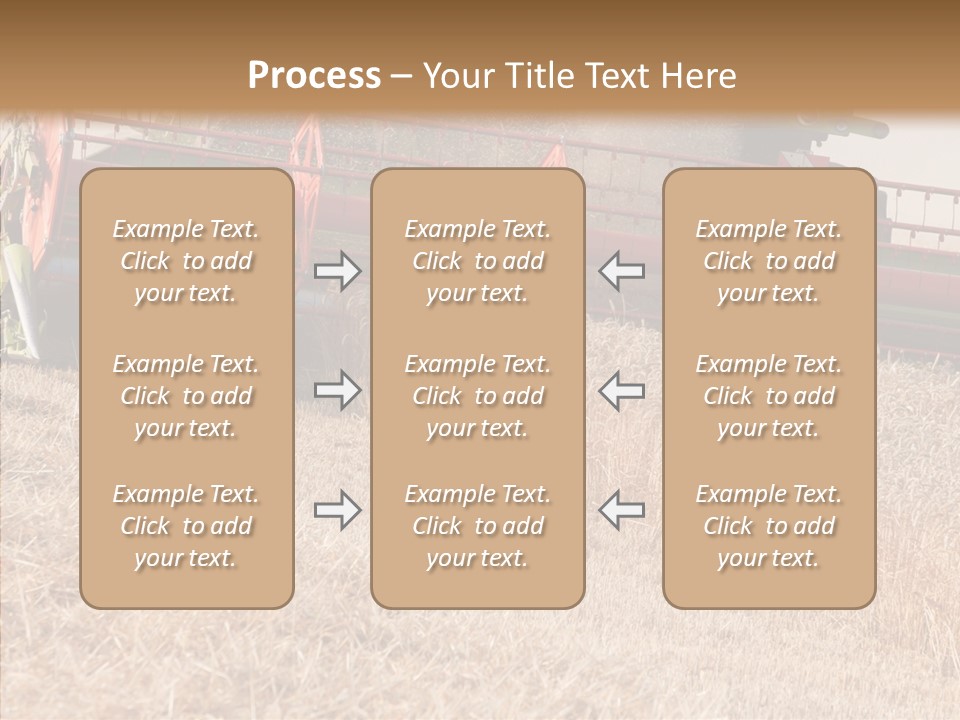 Process – Your Title Text Here

Example Text. Click to add your text.

Example Text. Click to add your text.

Example Text. Click to add your text.

Example Text. Click to add your text.

Example Text. Click to add your text.

Example Text. Click to add your text.

Example Text. Click to add your text.

Example Text. Click to add your text.

Example Text. Click to add your text.